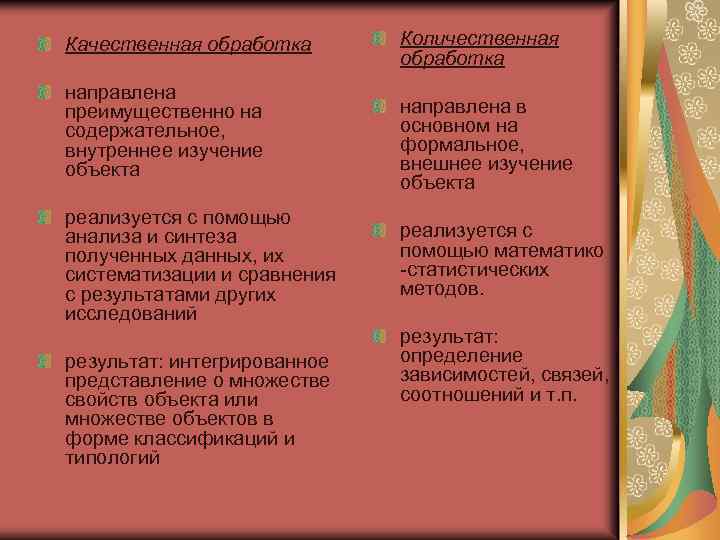 Качественная обработка

направлена преимущественно на содержательное, внутреннее изучение объекта

реализуется с помощью анализа и синтеза полученных данных, их систематизации и сравнения с результатами других исследований

результат: интегрированное представление о множестве свойств объекта или множестве объектов в форме классификаций и типологий

Количественная обработка

направлена в основном на формальное, внешнее изучение объекта

реализуется с помощью математико -статистических методов.

результат: определение зависимостей, связей, соотношений и т.п.